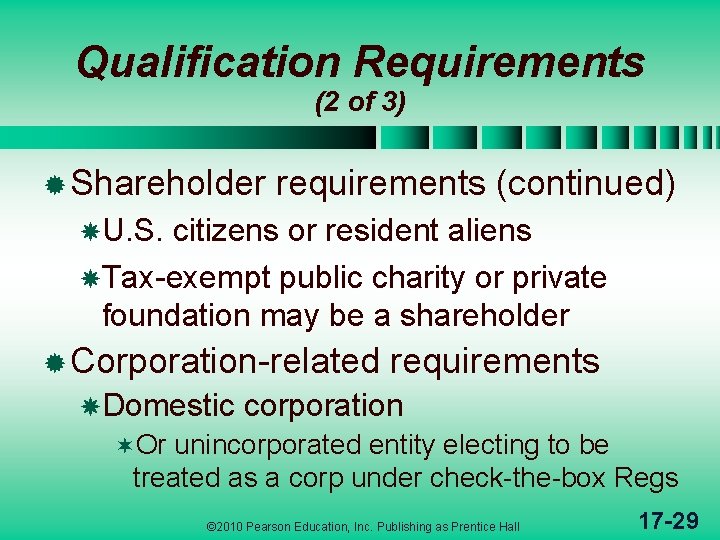 Qualification Requirements
(2 of 3)

Shareholder requirements (continued)

U.S. citizens or resident aliens

Tax-exempt public charity or private foundation may be a shareholder

Corporation-related requirements

Domestic corporation

Or unincorporated entity electing to be treated as a corp under check-the-box Regs

©2010 Pearson Education, Inc. Publishing as Prentice Hall

17-29